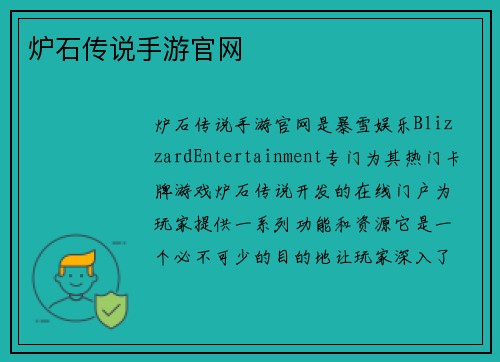 炉石传说手游官网

炉石传说手游官网是暴雪娱乐BlizzardEntertainment专门为其热门卡牌游戏炉石传说开发的在线门户为玩家提供一系列功能和资源它是一个必不可少的目的地让玩家深入了